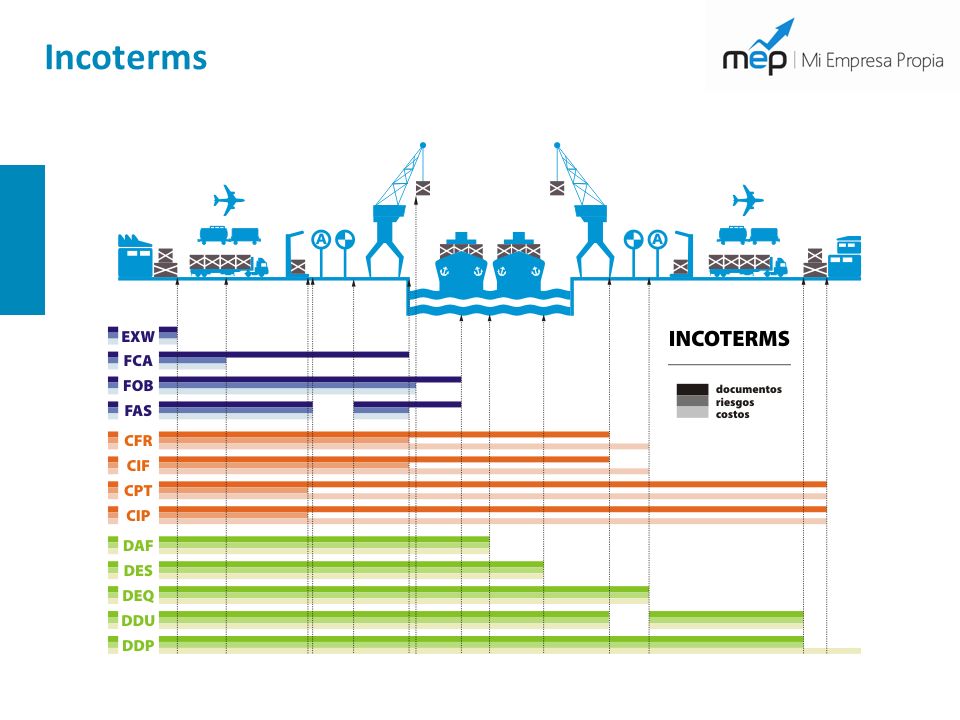 Incoterms

mep | Mi Empresa Propia

A A

EXW
FCA
FOB
FAS
CFR
CIF
CPT
CIP
DAF
DES
DEQ
DDU
DDP

INCOTERMS

documentos
riesgos
costos